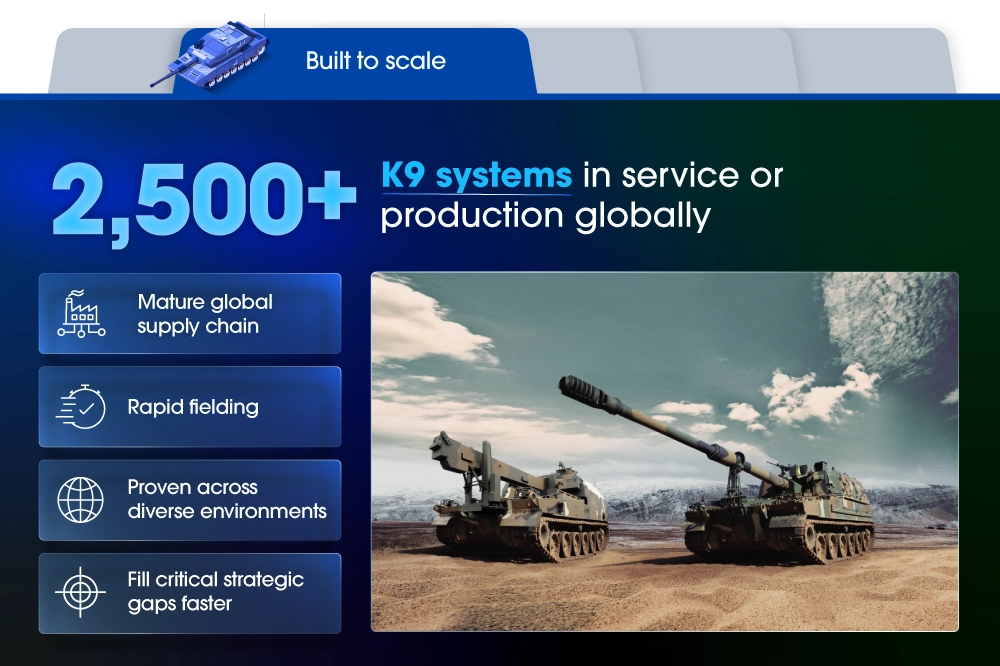 Built to scale

2,500+ K9 systems in service or production globally

Mature global supply chain

Rapid fielding

Proven across diverse environments

Fill critical strategic gaps faster